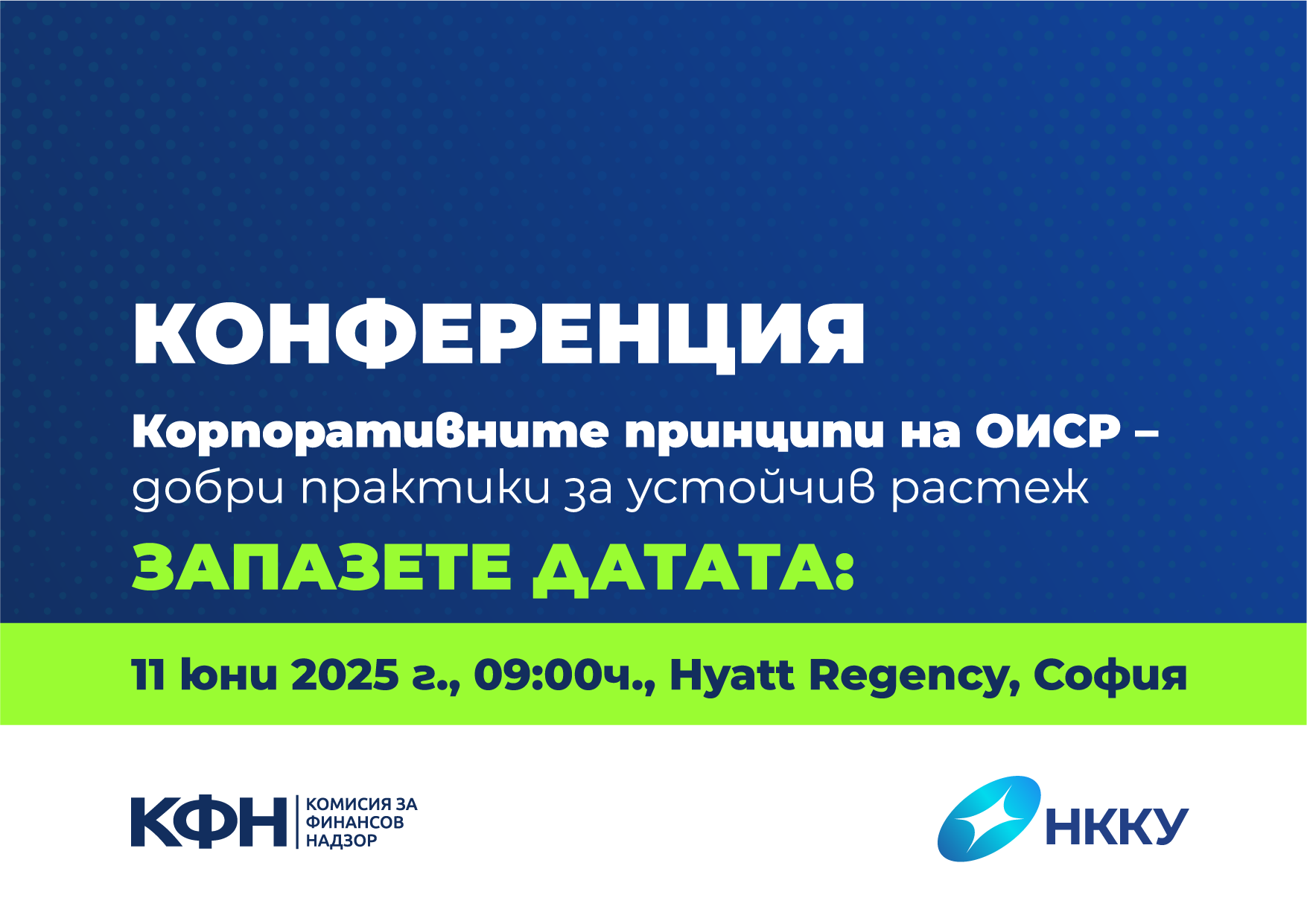 КОНФЕРЕНЦИЯ

Корпоративните принципи на ОИСР – добри практики за устойчив растеж

ЗАПАЗЕТЕ ДАТАТА:

11 юни 2025 г., 09:00ч., Hyatt Regency, София

КФН КОМИСИЯ ЗА ФИНАНСОВ НАДЗОР

НККУ